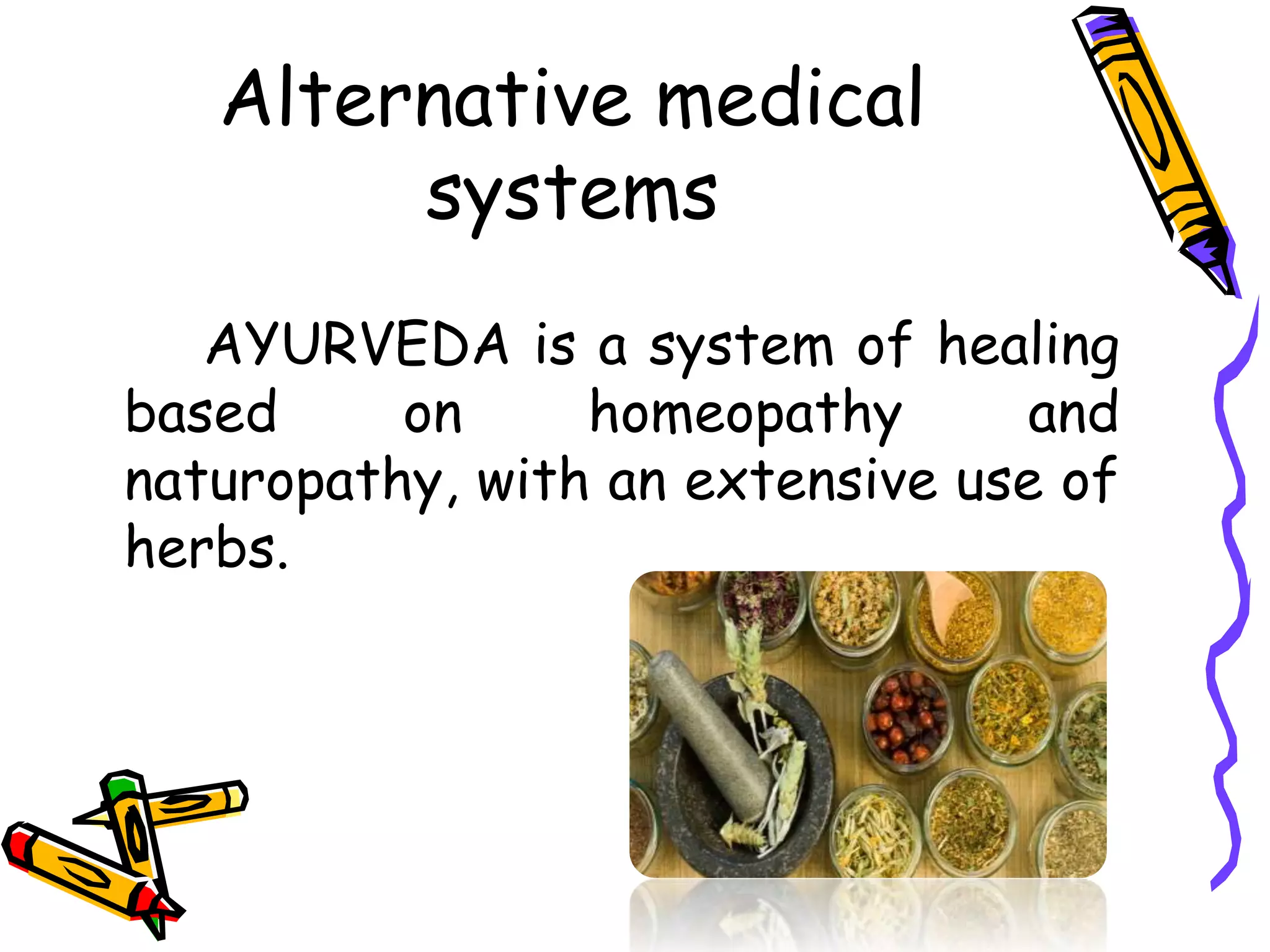 Alternative medical systems

AYURVEDA is a system of healing based on homeopathy and naturopathy, with an extensive use of herbs.